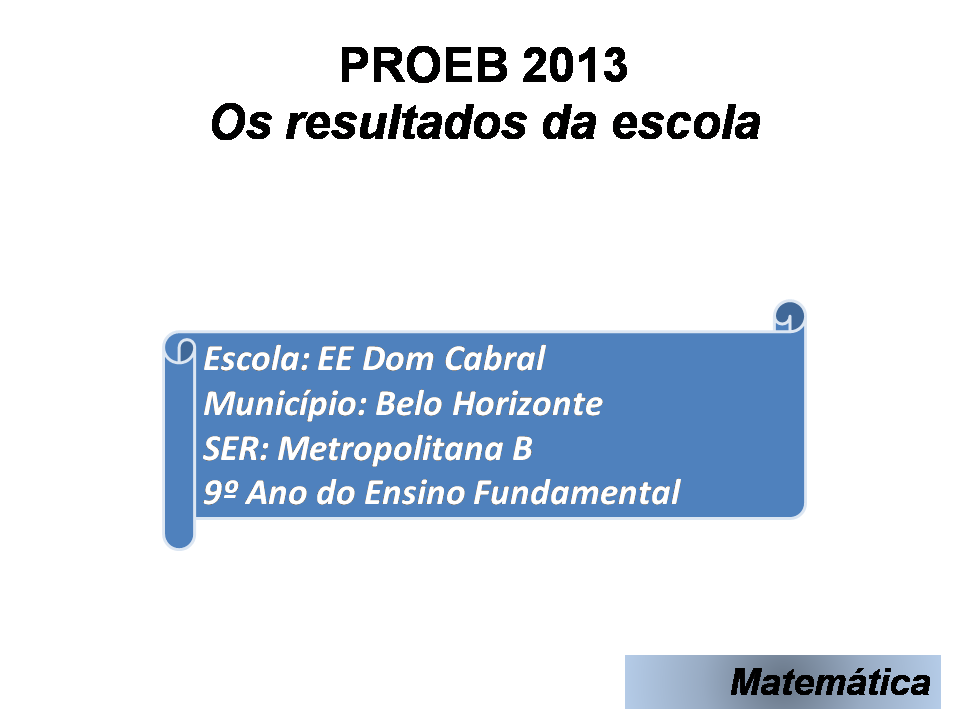 PROEB 2013
Os resultados da escola

Escola: EE Dom Cabral
Município: Belo Horizonte
SER: Metropolitana B
9º Ano do Ensino Fundamental

Matemática